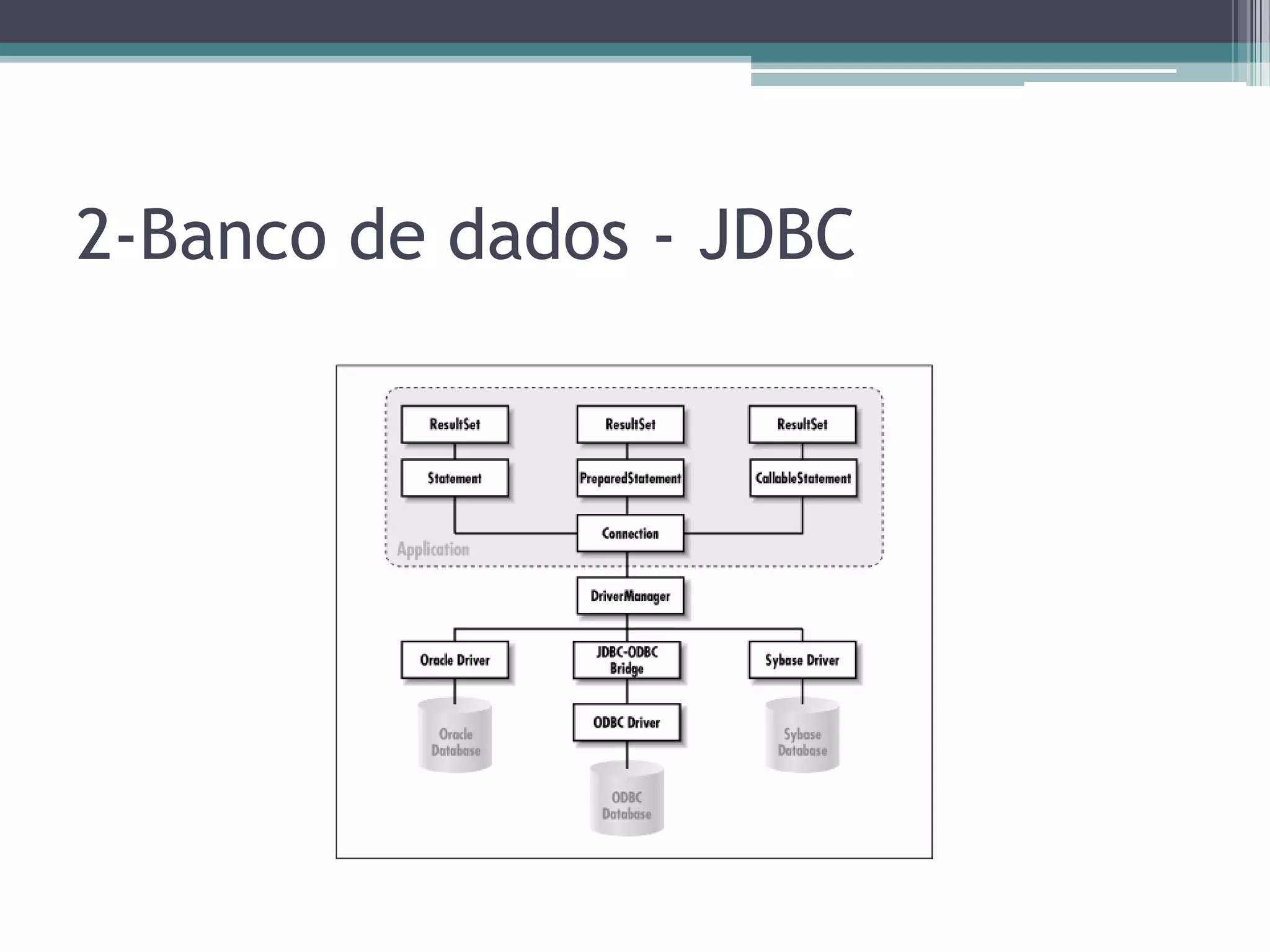 2-Banco de dados - JDBC

ResultSet
ResultSet
ResultSet
Statement
PreparedStatement
CallableStatement
Connection
Application
DriverManager
Oracle Driver
JDBC-ODBC Bridge
Sybase Driver
ODBC Driver
Oracle Database
Sybase Database
ODBC Database